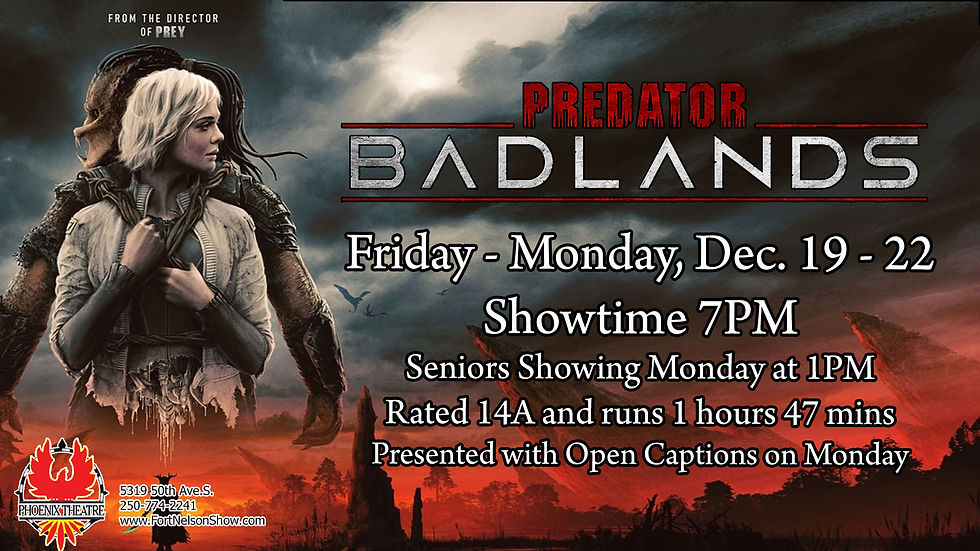 FROM THE DIRECTOR OF PREY

PREDATOR
BADLANDS

Friday - Monday, Dec. 19 - 22
Showtime 7PM
Seniors Showing Monday at 1PM
Rated 14A and runs 1 hours 47 mins
Presented with Open Captions on Monday

PHOENIX THEATRE
5319 50th Ave.S.
250-774-2241
www.FortNelsonShow.com